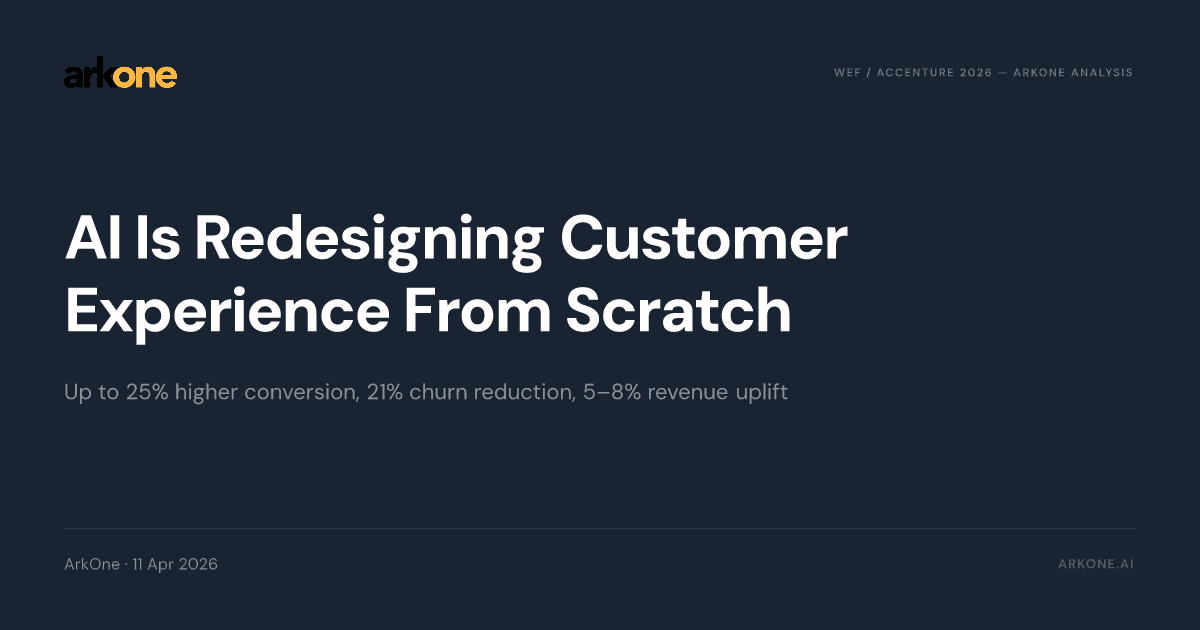 arkone

WEF / ACCENTURE 2026 — ARKONE ANALYSIS

AI Is Redesigning Customer Experience From Scratch

Up to 25% higher conversion, 21% churn reduction, 5–8% revenue uplift

ArkOne · 11 Apr 2026

ARKONE.AI